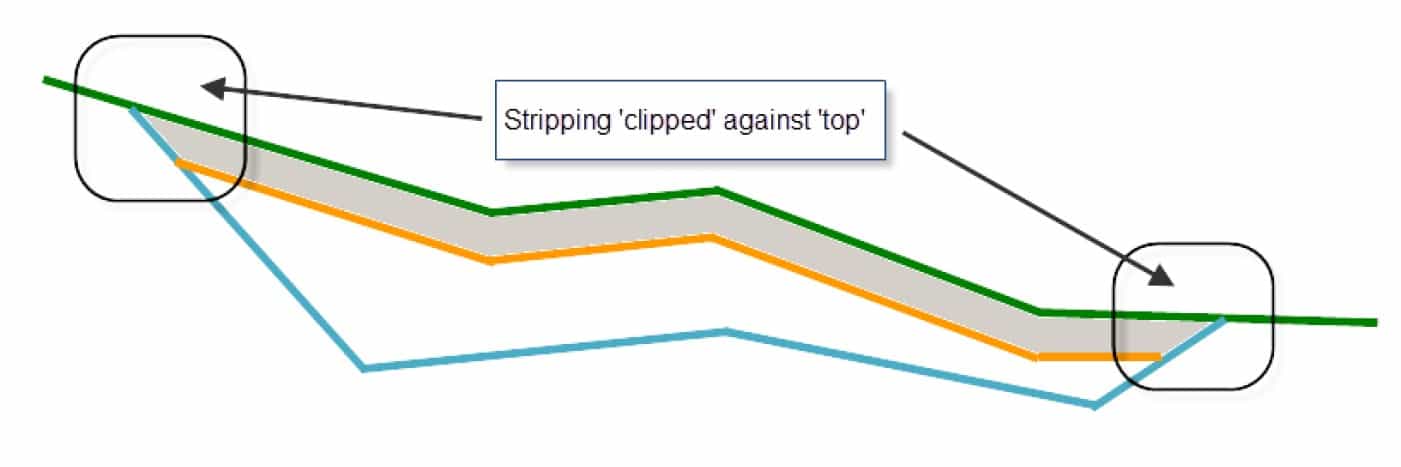 Stripping 'clipped' against 'top'